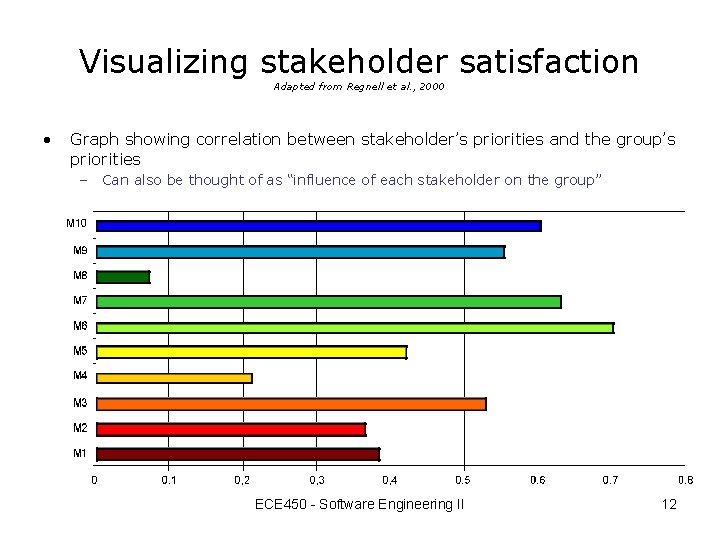 Visualizing stakeholder satisfaction

Adapted from Regnell et al., 2000

• Graph showing correlation between stakeholder's priorities and the group's priorities
– Can also be thought of as "influence of each stakeholder on the group"

M10
M9
M8
M7
M6
M5
M4
M3
M2
M1

0 0.1 0.2 0.3 0.4 0.5 0.6 0.7 0.8

ECE450 - Software Engineering II

12